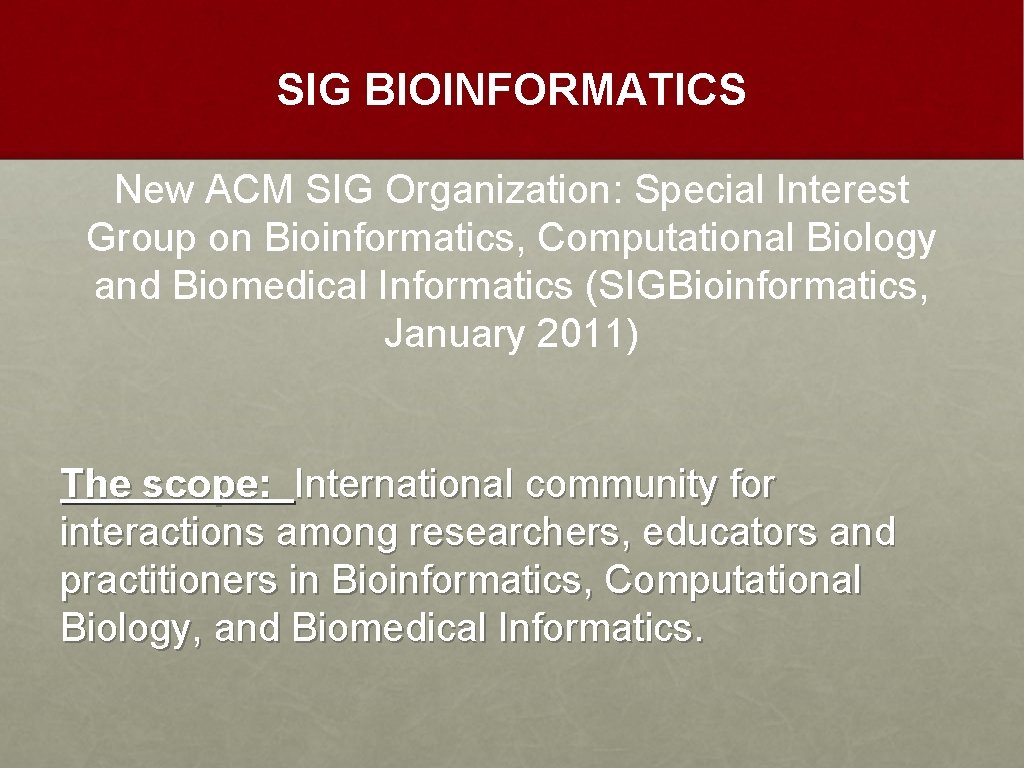 SIG BIOINFORMATICS

New ACM SIG Organization: Special Interest Group on Bioinformatics, Computational Biology and Biomedical Informatics (SIGBioinformatics, January 2011)

The scope: International community for interactions among researchers, educators and practitioners in Bioinformatics, Computational Biology, and Biomedical Informatics.